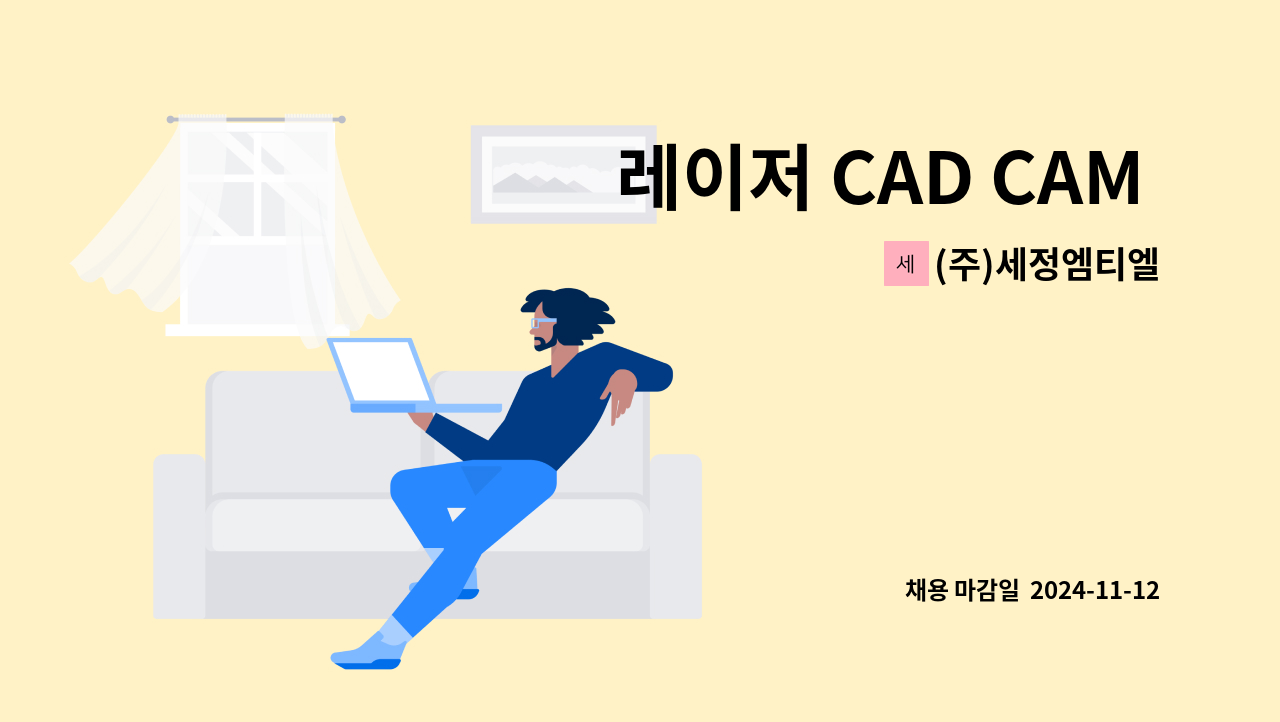 레이저 CAD CAM

세 (주)세정엠티엘

채용 마감일 2024-11-12